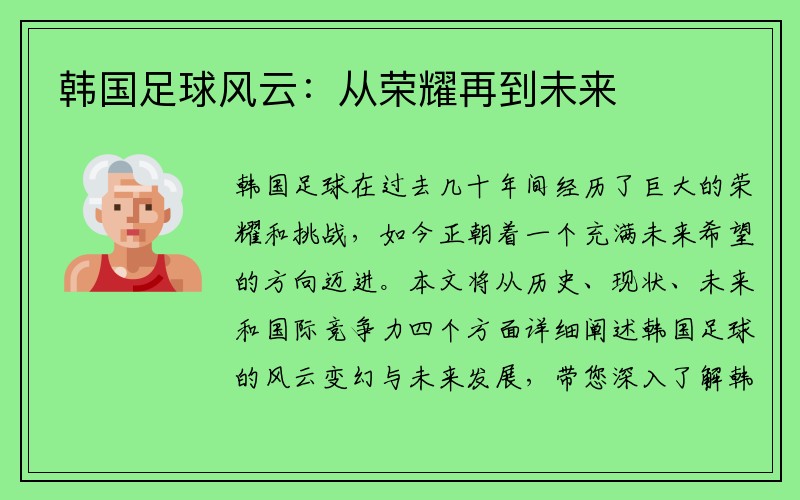 韩国足球风云：从荣耀再到未来

韩国足球在过去几十年间经历了巨大的荣耀和挑战，如今正朝着一个充满未来希望的方向迈进。本文将从历史、现状、未来和国际竞争力四个方面详细阐述韩国足球的风云变幻与未来发展，带您深入了解韩